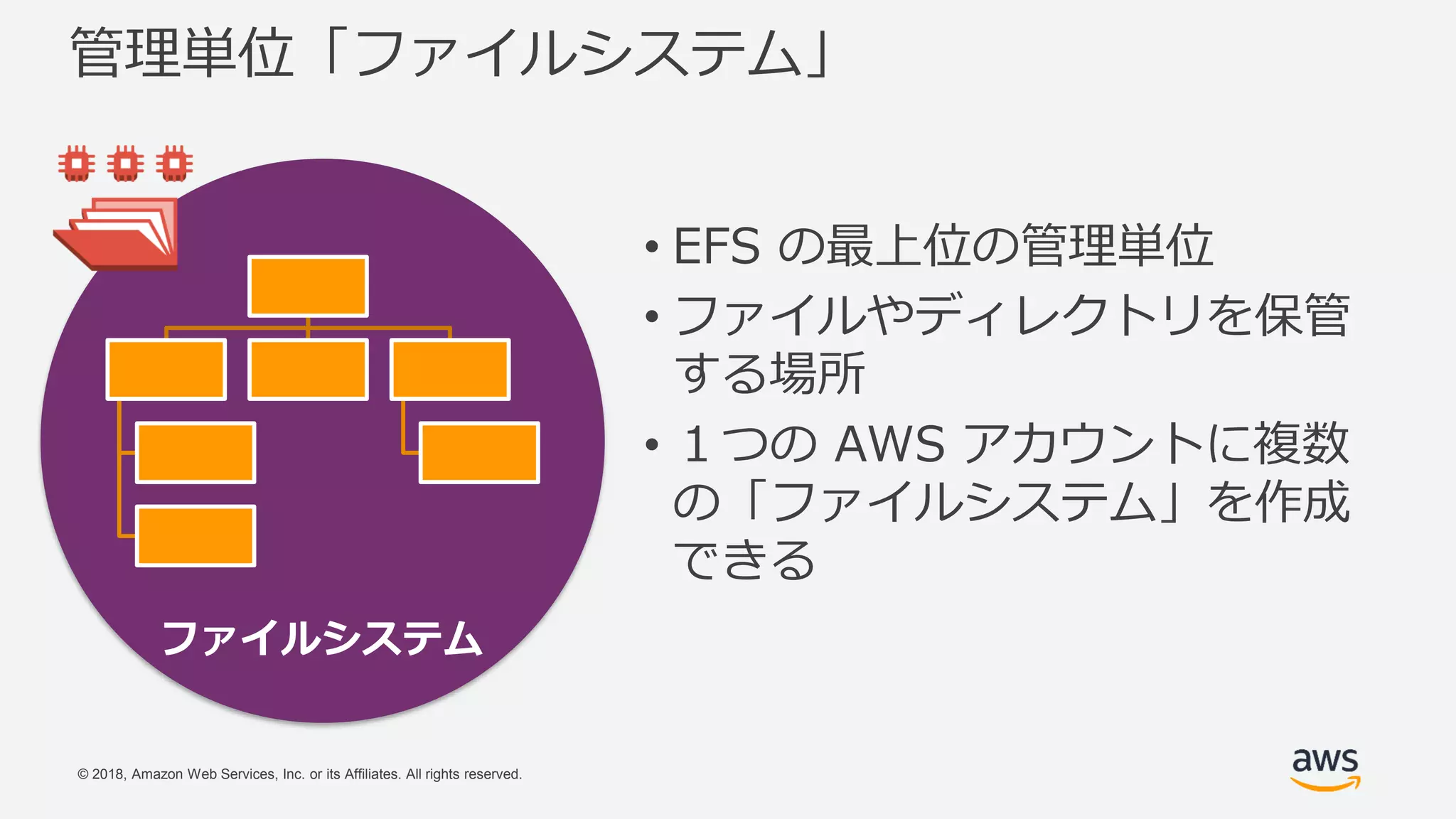 管理単位「ファイルシステム」

ファイルシステム

• EFS の最上位の管理単位
• ファイルやディレクトリを保管する場所
• 1つの AWS アカウントに複数の「ファイルシステム」を作成できる

© 2018, Amazon Web Services, Inc. or its Affiliates. All rights reserved.

aws